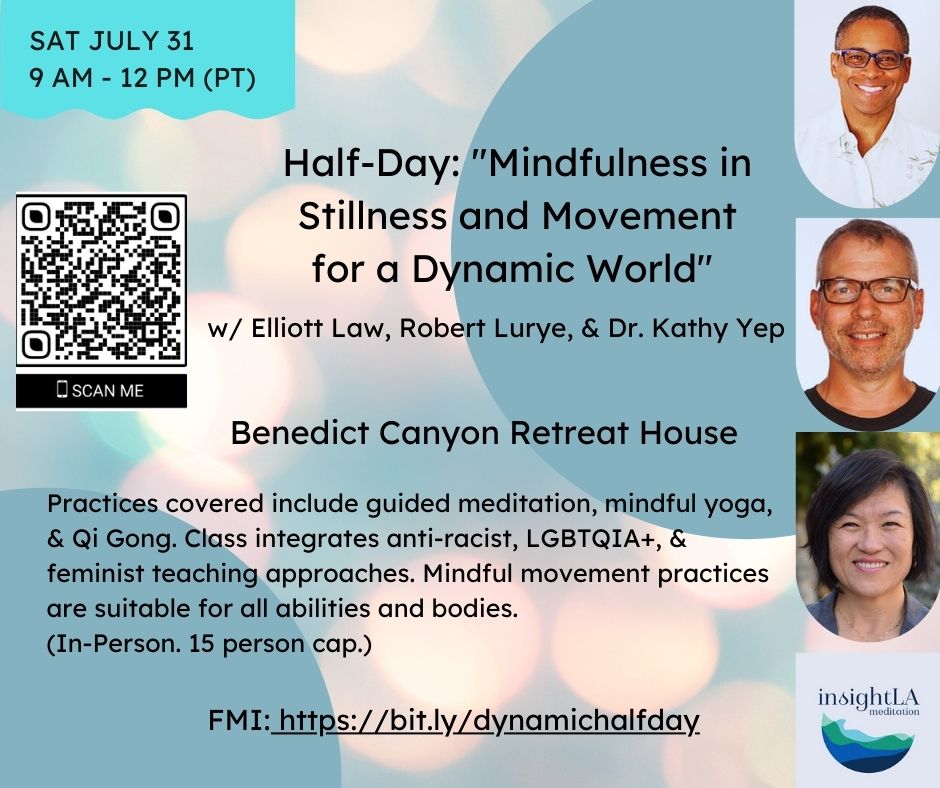 SAT JULY 31
9 AM - 12 PM (PT)

Half-Day: "Mindfulness in Stillness and Movement for a Dynamic World"

w/ Elliott Law, Robert Lurye, & Dr. Kathy Yep

SCAN ME

Benedict Canyon Retreat House

Practices covered include guided meditation, mindful yoga, & Qi Gong. Class integrates anti-racist, LGBTQIA+, & feminist teaching approaches. Mindful movement practices are suitable for all abilities and bodies.
(In-Person. 15 person cap.)

FMI: https://bit.ly/dynamichalfday

insightLA meditation